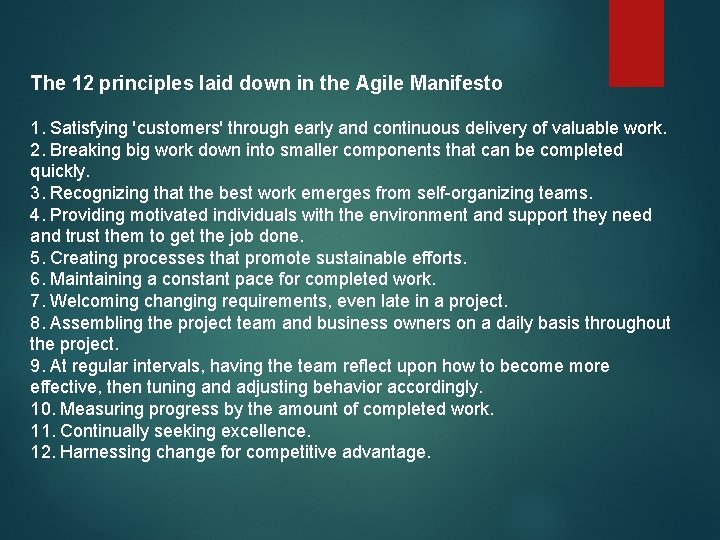 The 12 principles laid down in the Agile Manifesto

1. Satisfying 'customers' through early and continuous delivery of valuable work.
2. Breaking big work down into smaller components that can be completed quickly.
3. Recognizing that the best work emerges from self-organizing teams.
4. Providing motivated individuals with the environment and support they need and trust them to get the job done.
5. Creating processes that promote sustainable efforts.
6. Maintaining a constant pace for completed work.
7. Welcoming changing requirements, even late in a project.
8. Assembling the project team and business owners on a daily basis throughout the project.
9. At regular intervals, having the team reflect upon how to become more effective, then tuning and adjusting behavior accordingly.
10. Measuring progress by the amount of completed work.
11. Continually seeking excellence.
12. Harnessing change for competitive advantage.